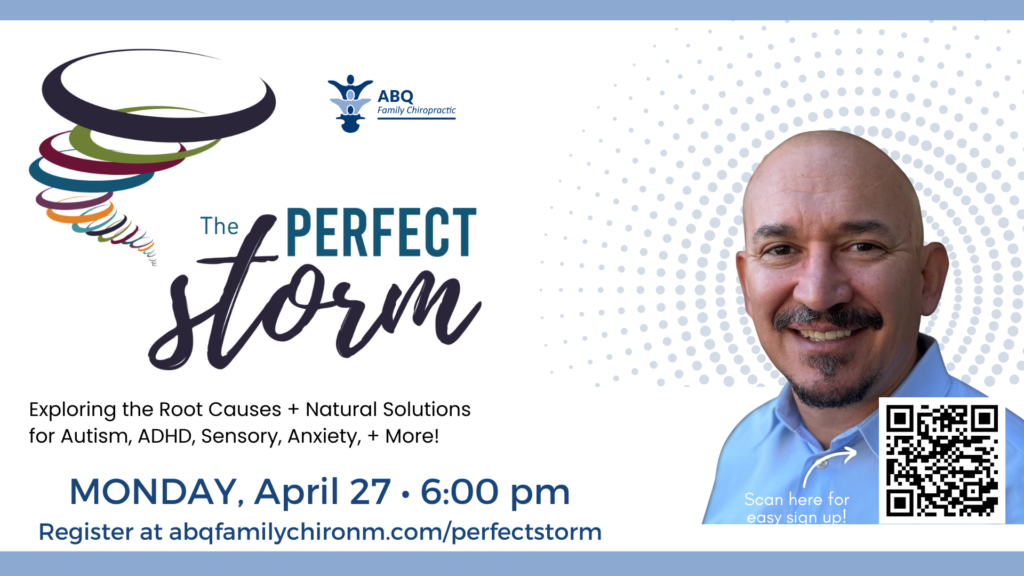 ABQ
Family Chiropractic

The PERFECT storm

Exploring the Root Causes + Natural Solutions for Autism, ADHD, Sensory, Anxiety, + More!

MONDAY, April 27 • 6:00 pm

Register at abqfamilychironm.com/perfectstorm

Scan here for easy sign up!